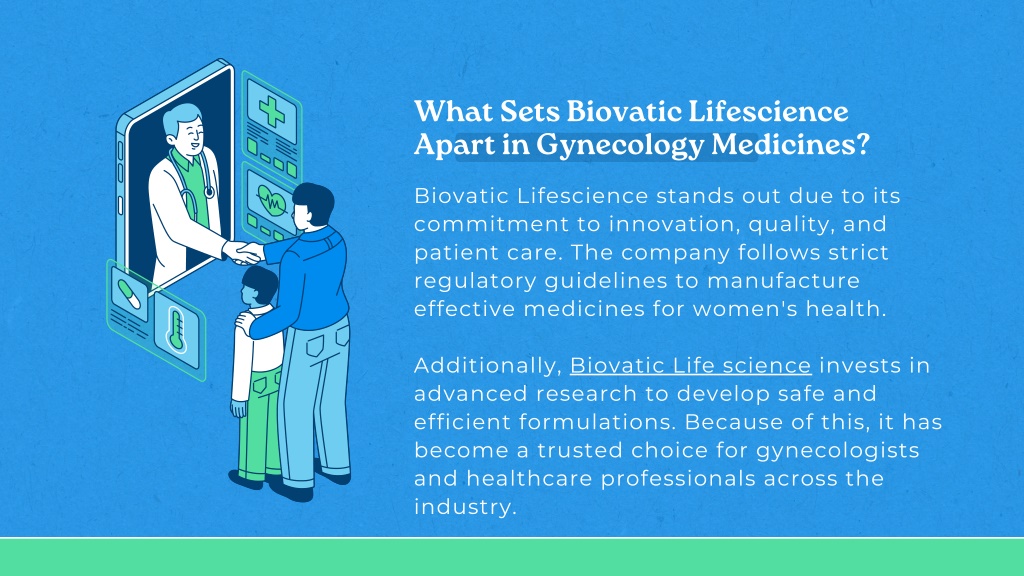 What Sets Biovatic Lifescience Apart in Gynecology Medicines?

Biovatic Lifescience stands out due to its commitment to innovation, quality, and patient care. The company follows strict regulatory guidelines to manufacture effective medicines for women's health.

Additionally, Biovatic Life science invests in advanced research to develop safe and efficient formulations. Because of this, it has become a trusted choice for gynecologists and healthcare professionals across the industry.